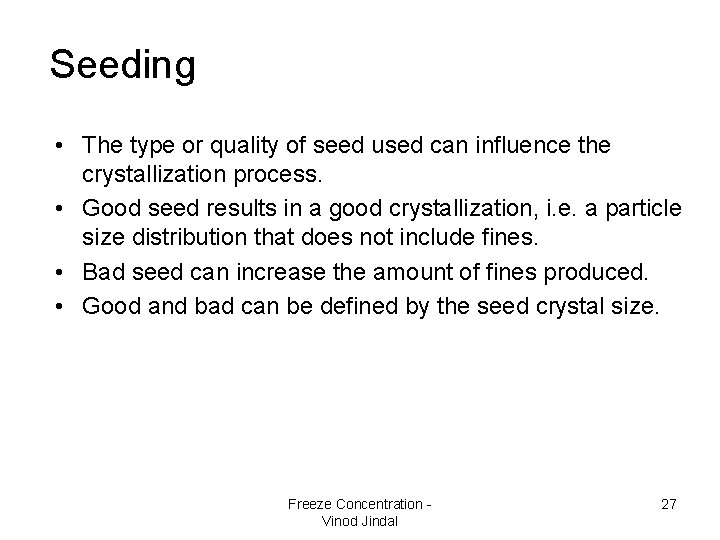 Seeding

• The type or quality of seed used can influence the crystallization process.
• Good seed results in a good crystallization, i.e. a particle size distribution that does not include fines.
• Bad seed can increase the amount of fines produced.
• Good and bad can be defined by the seed crystal size.

Freeze Concentration - Vinod Jindal

27